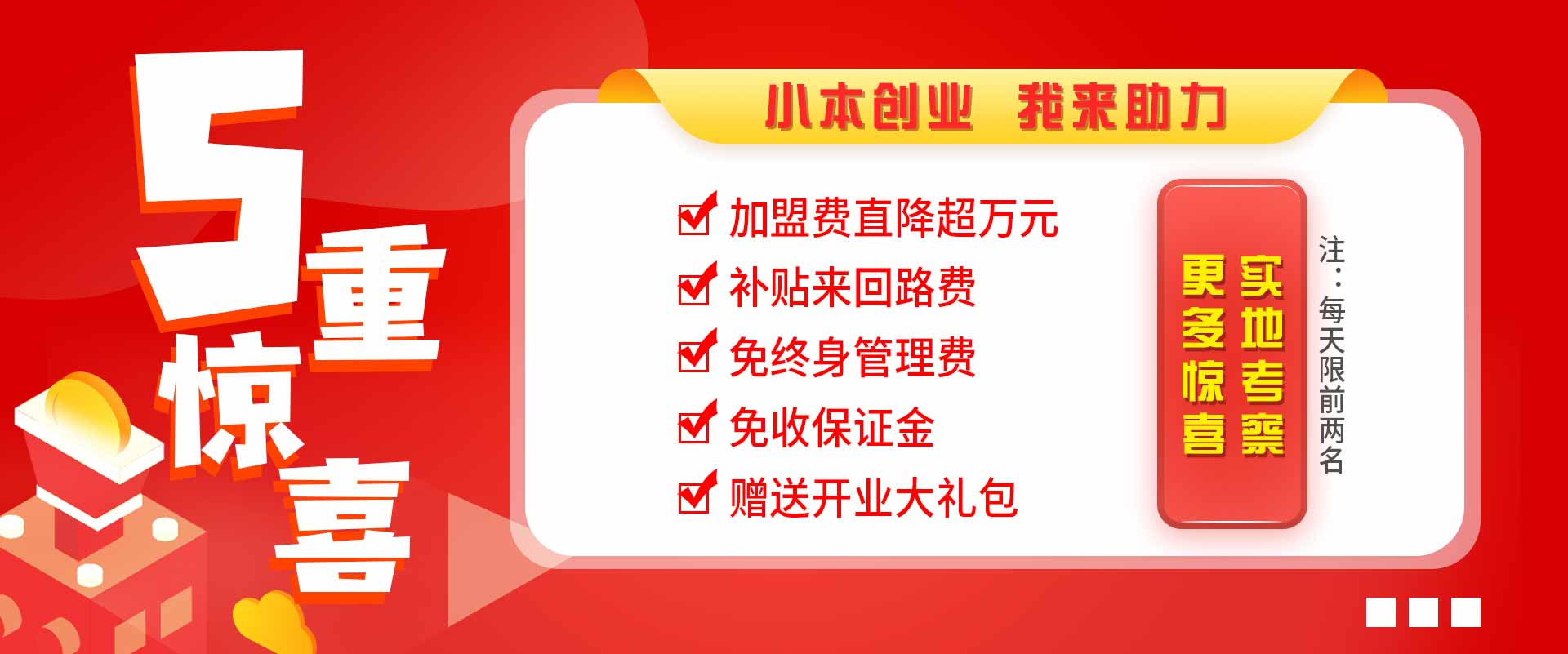 5重惊喜

小本创业 我来助力

加盟费直降超万元
补贴来回路费
免终身管理费
免收保证金
赠送开业大礼包

实地考察
更多惊喜

注：每天限前两名